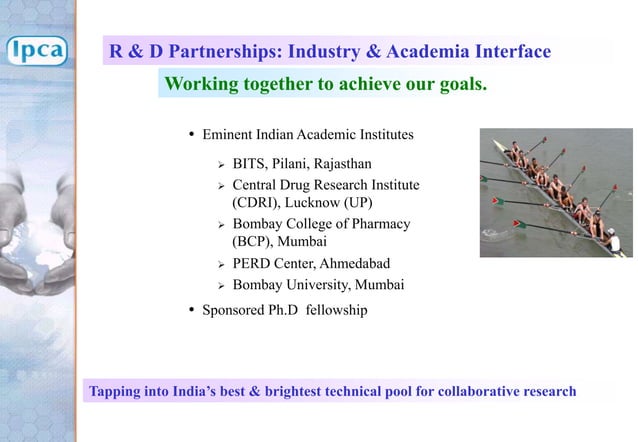 Ipca

R & D Partnerships: Industry & Academia Interface

Working together to achieve our goals.

• Eminent Indian Academic Institutes
  ➢ BITS, Pilani, Rajasthan
  ➢ Central Drug Research Institute (CDRI), Lucknow (UP)
  ➢ Bombay College of Pharmacy (BCP), Mumbai
  ➢ PERD Center, Ahmedabad
  ➢ Bombay University, Mumbai
• Sponsored Ph.D fellowship

Tapping into India's best & brightest technical pool for collaborative research